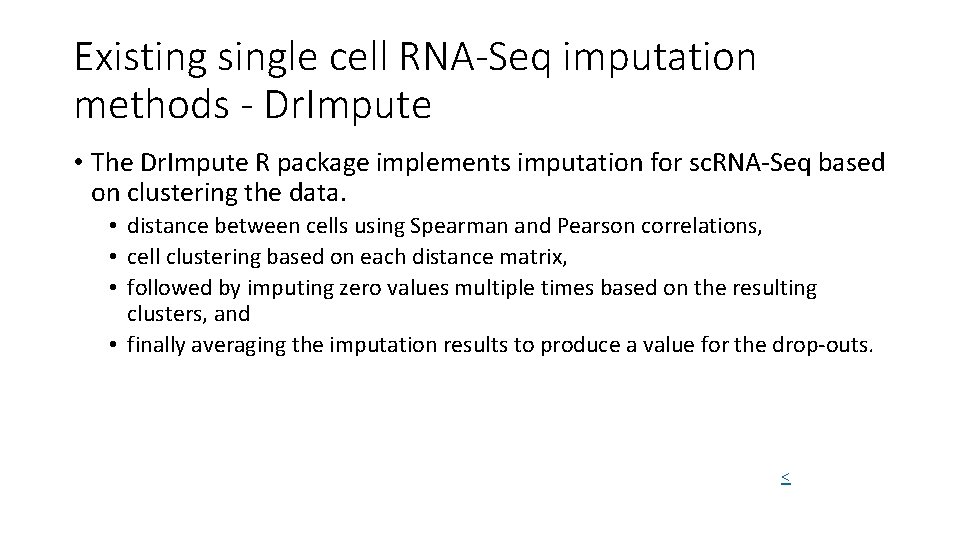 Existing single cell RNA-Seq imputation methods - DrImpute

• The DrImpute R package implements imputation for scRNA-Seq based on clustering the data.
  • distance between cells using Spearman and Pearson correlations,
  • cell clustering based on each distance matrix,
  • followed by imputing zero values multiple times based on the resulting clusters, and
  • finally averaging the imputation results to produce a value for the drop-outs.

<